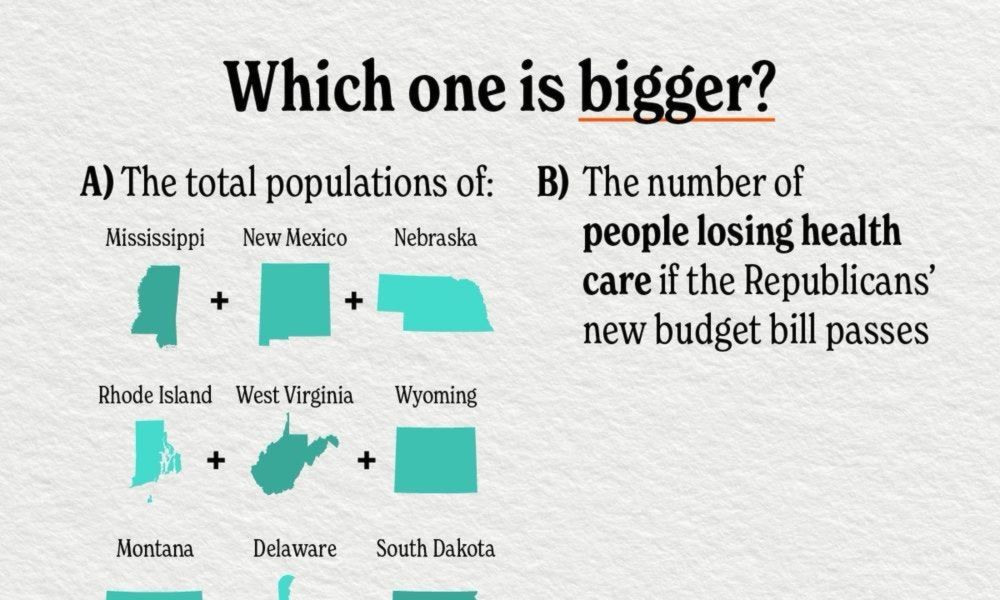 Which one is bigger?

A) The total populations of:

Mississippi + New Mexico + Nebraska

Rhode Island + West Virginia + Wyoming

Montana Delaware South Dakota

B) The number of people losing health care if the Republicans' new budget bill passes